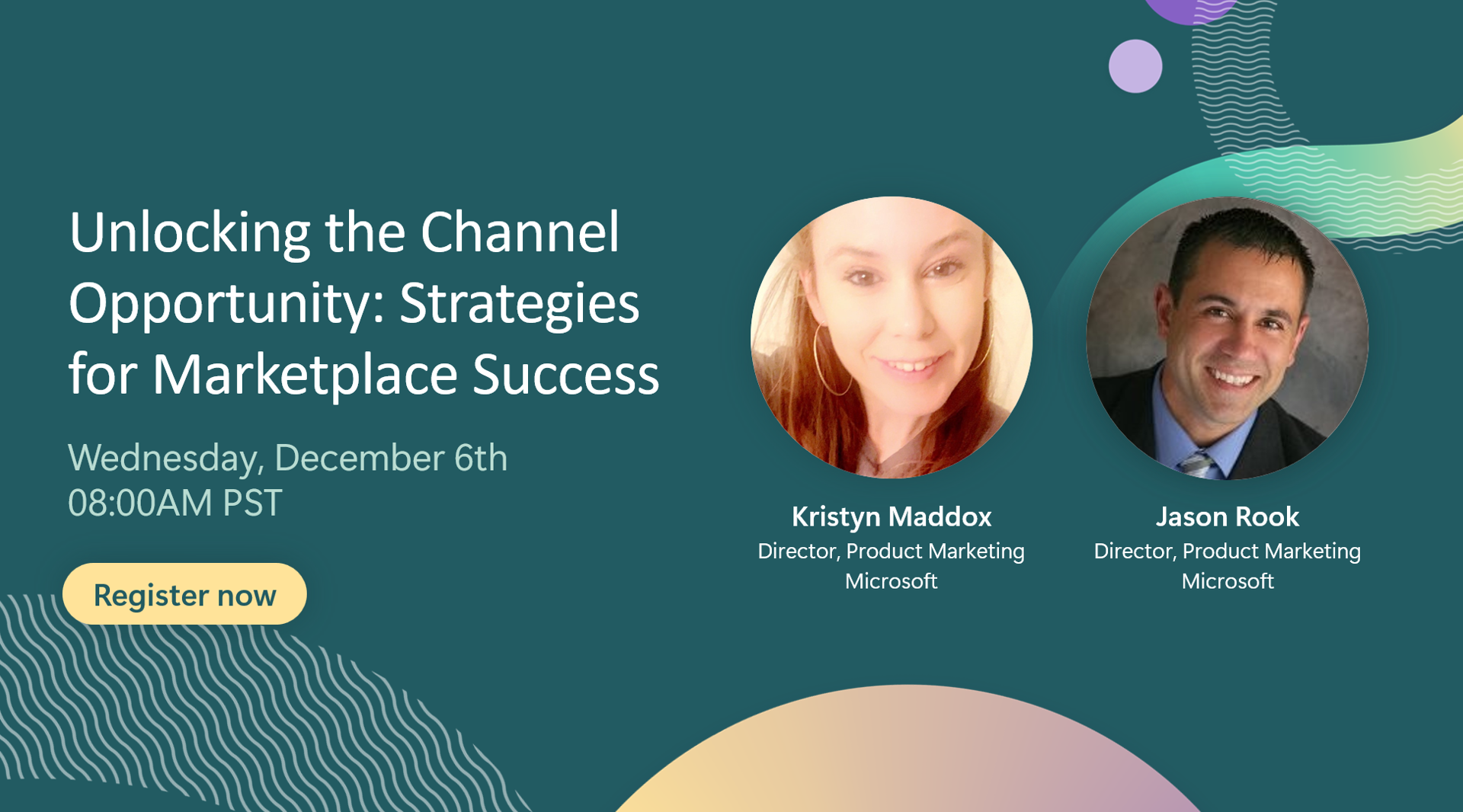 Unlocking the Channel Opportunity: Strategies for Marketplace Success

Wednesday, December 6th
08:00AM PST

Register now

Kristyn Maddox
Director, Product Marketing
Microsoft

Jason Rook
Director, Product Marketing
Microsoft